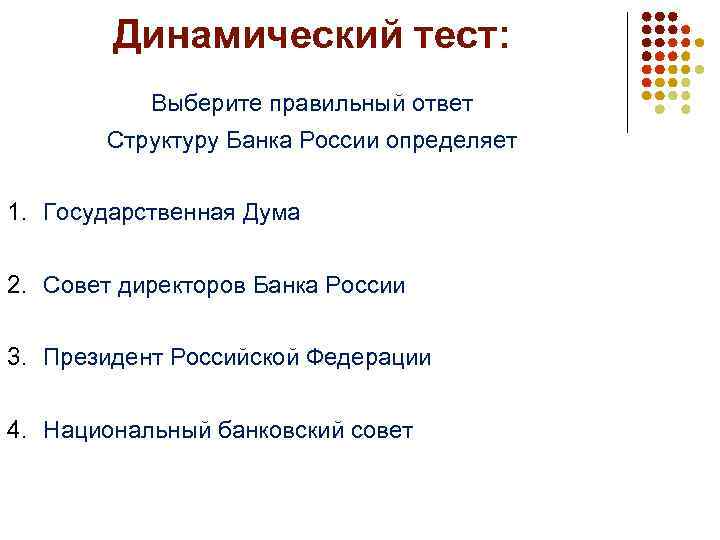 Динамический тест:

Выберите правильный ответ
Структуру Банка России определяет

1. Государственная Дума

2. Совет директоров Банка России

3. Президент Российской Федерации

4. Национальный банковский совет